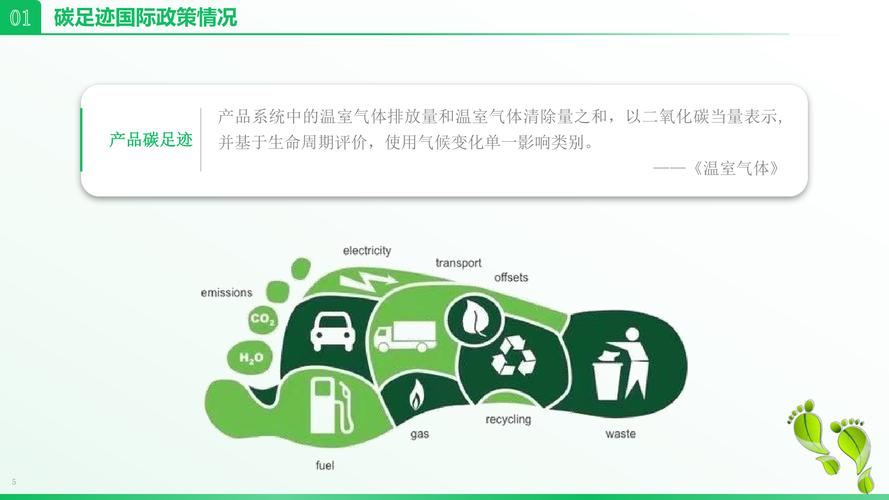 01 碳足迹国际政策情况

产品碳足迹

产品系统中的温室气体排放量和温室气体清除量之和，以二氧化碳当量表示，并基于生命周期评价，使用气候变化单一影响类别。

——《温室气体》

electricity
transport
offsets
emissions
$CO_2$
$H_2O$
gas
recycling
waste
fuel

5